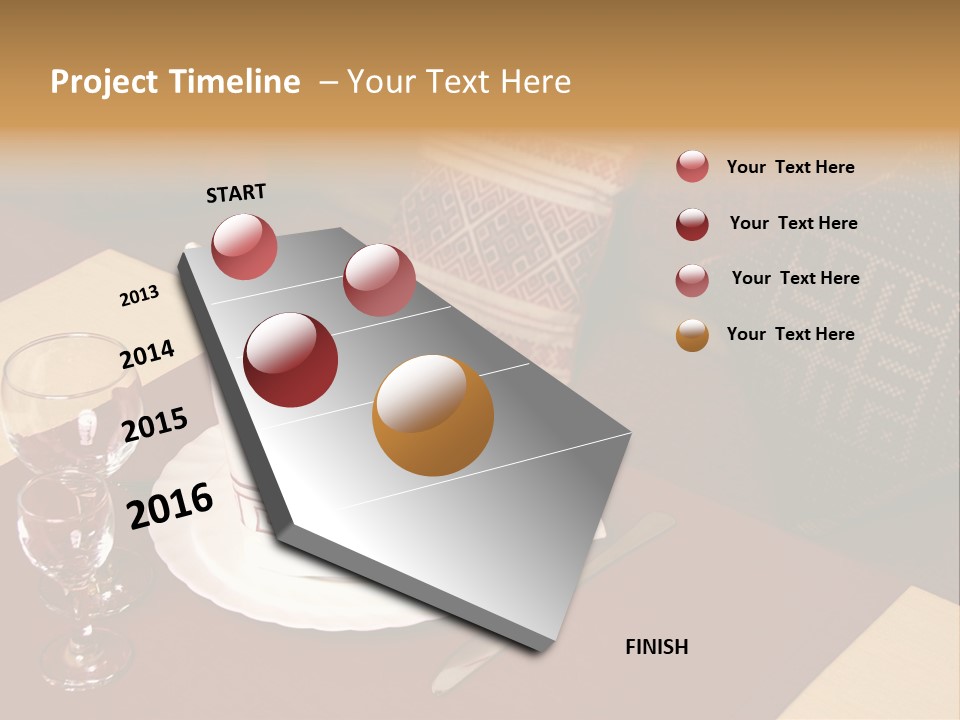 Project Timeline – Your Text Here

START

2013

2014

2015

2016

FINISH

Your Text Here

Your Text Here

Your Text Here

Your Text Here